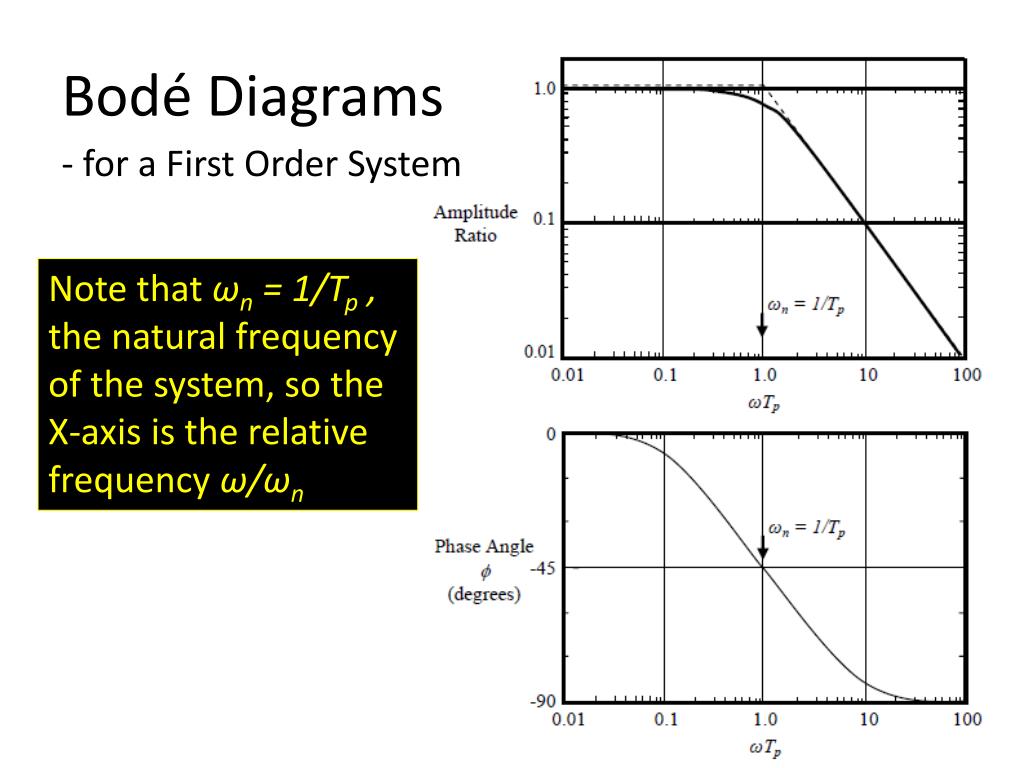 Bodé Diagrams

- for a First Order System

Note that $\omega_n = 1/T_p$ , the natural frequency of the system, so the X-axis is the relative frequency $\omega/\omega_n$

Amplitude Ratio

1.0

0.1

0.01

$\omega_n = 1/T_p$

0.01 0.1 1.0 10 100

$\omega T_p$

Phase Angle $\phi$ (degrees)

0

-45

-90

$\omega_n = 1/T_p$

0.01 0.1 1.0 10 100

$\omega T_p$